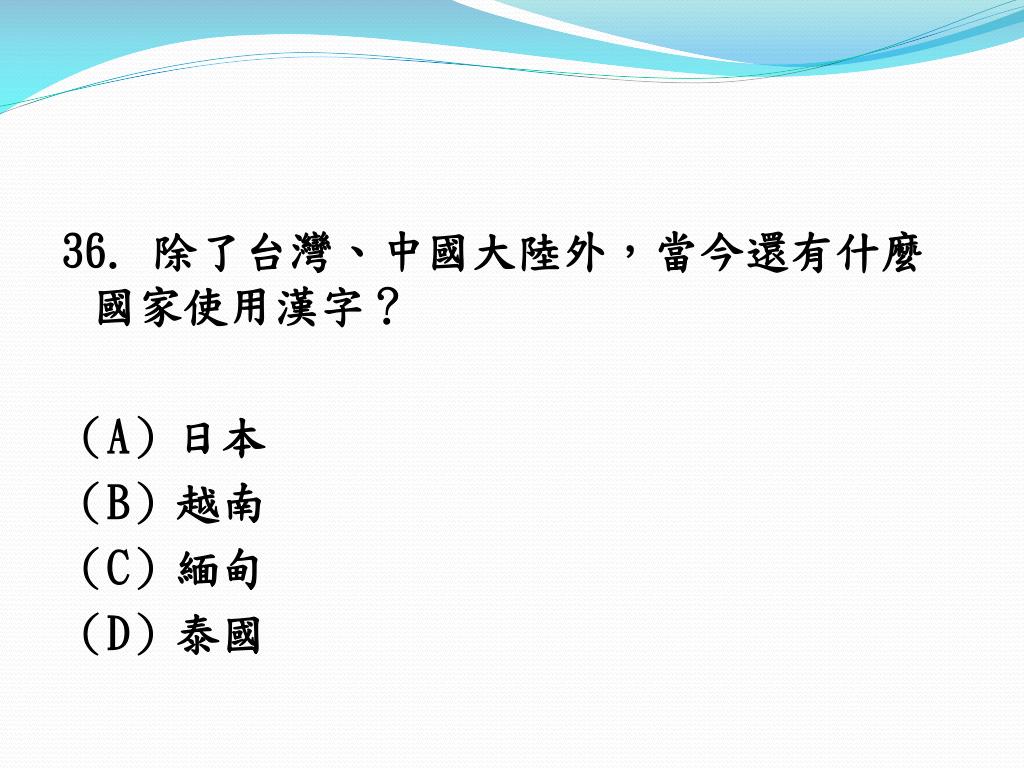 36. 除了台灣、中國大陸外，當今還有什麼國家使用漢字？

(A) 日本
(B) 越南
(C) 緬甸
(D) 泰國